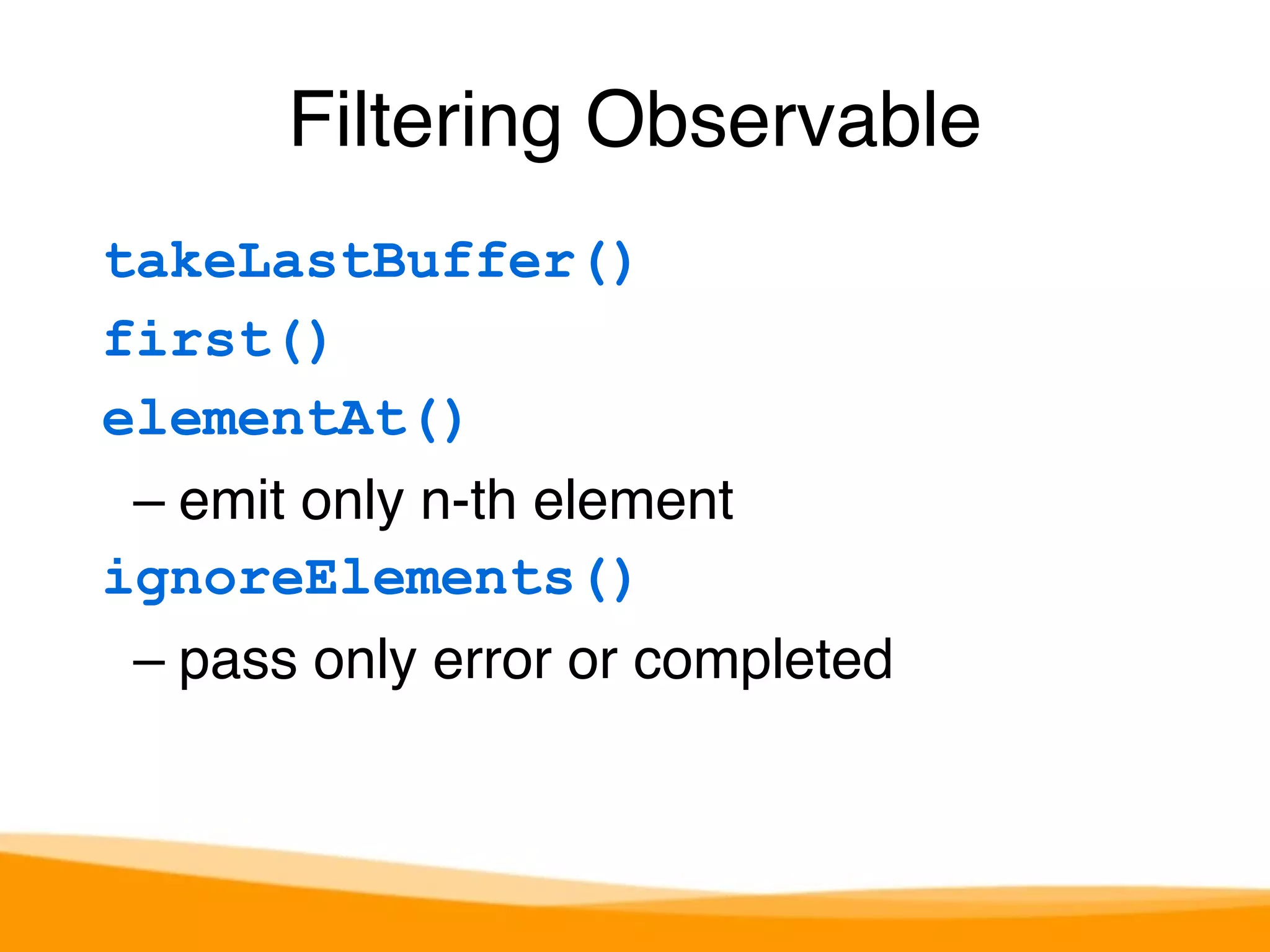 Filtering Observable

takeLastBuffer()

first()

elementAt()

– emit only n-th element

ignoreElements()

– pass only error or completed